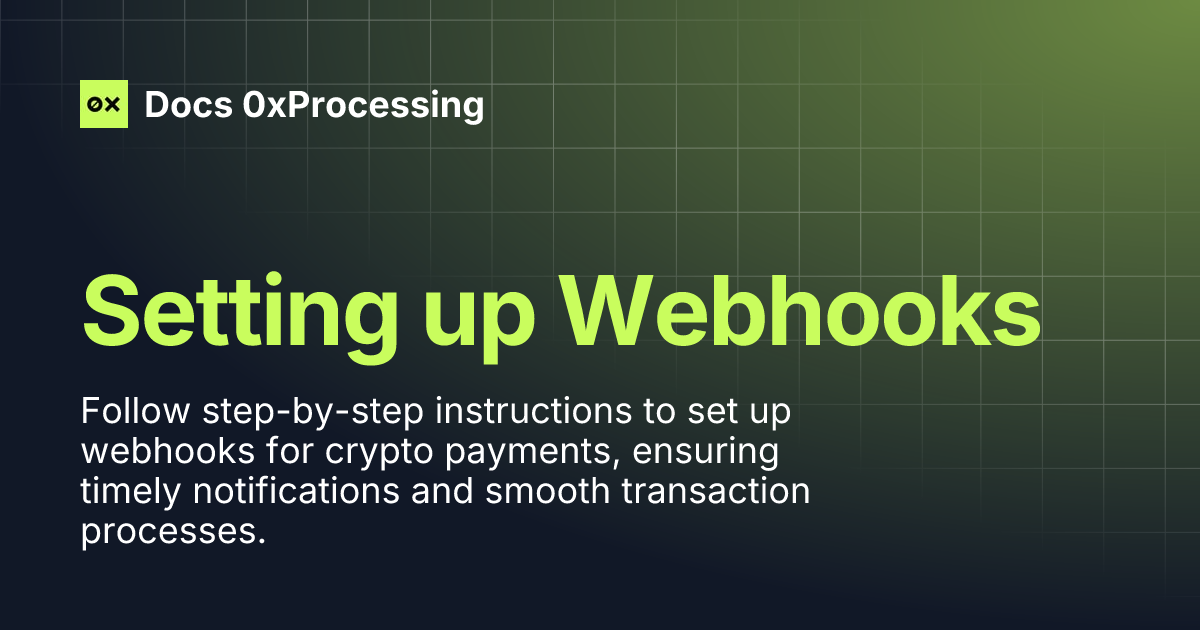 0x Docs 0xProcessing

Setting up Webhooks

Follow step-by-step instructions to set up webhooks for crypto payments, ensuring timely notifications and smooth transaction processes.